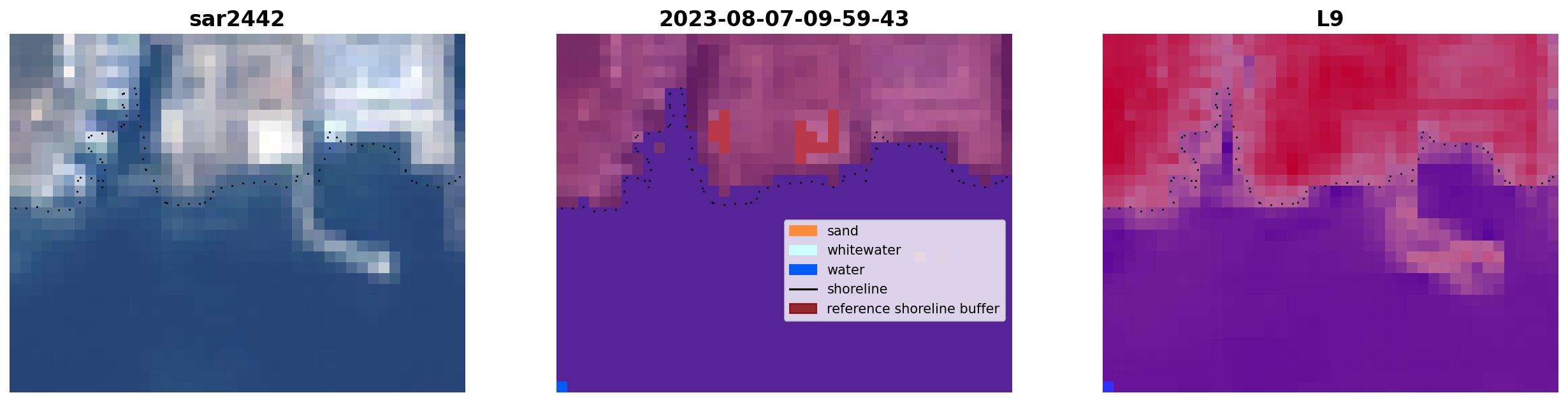 sar2442

2023-08-07-09-59-43

sand
whitewater
water
shoreline
reference shoreline buffer

L9